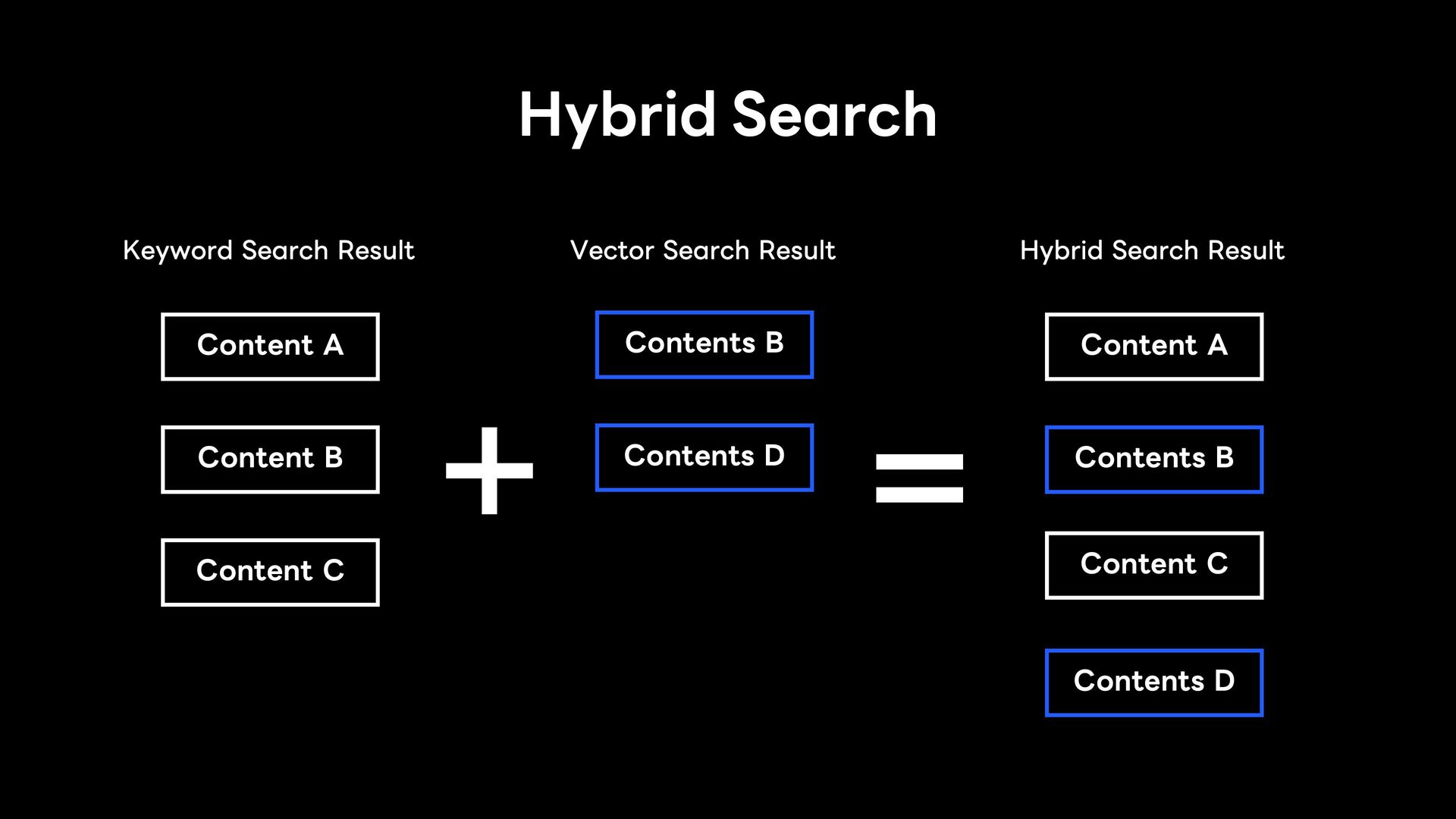 Hybrid Search

Keyword Search Result

Content A

Content B

Content C

+

Vector Search Result

Contents B

Contents D

=

Hybrid Search Result

Content A

Contents B

Content C

Contents D